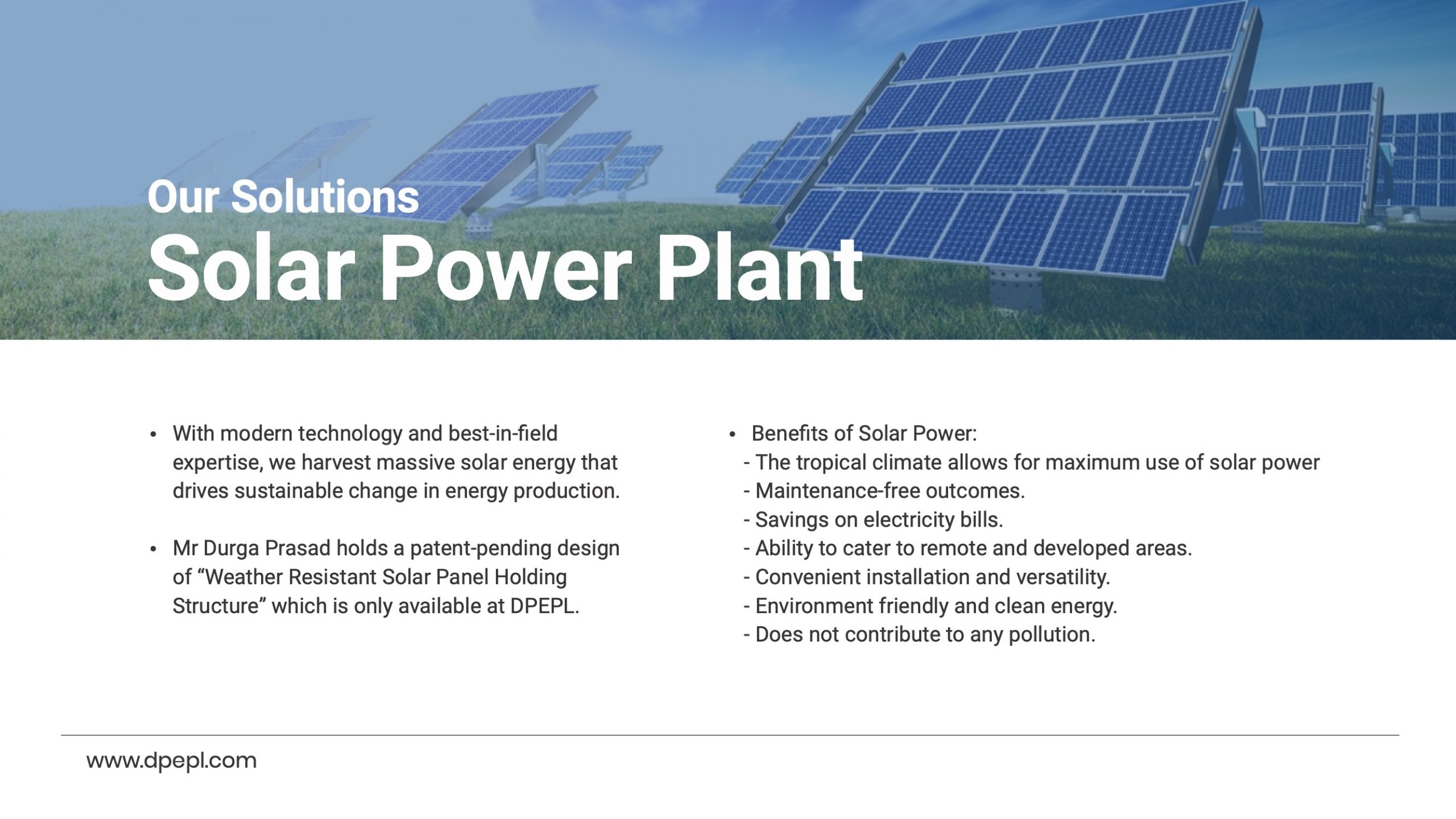 Our Solutions
Solar Power Plant

• With modern technology and best-in-field expertise, we harvest massive solar energy that drives sustainable change in energy production.

• Mr Durga Prasad holds a patent-pending design of “Weather Resistant Solar Panel Holding Structure” which is only available at DPEPL.

• Benefits of Solar Power:
- The tropical climate allows for maximum use of solar power
- Maintenance-free outcomes.
- Savings on electricity bills.
- Ability to cater to remote and developed areas.
- Convenient installation and versatility.
- Environment friendly and clean energy.
- Does not contribute to any pollution.

www.dpepl.com